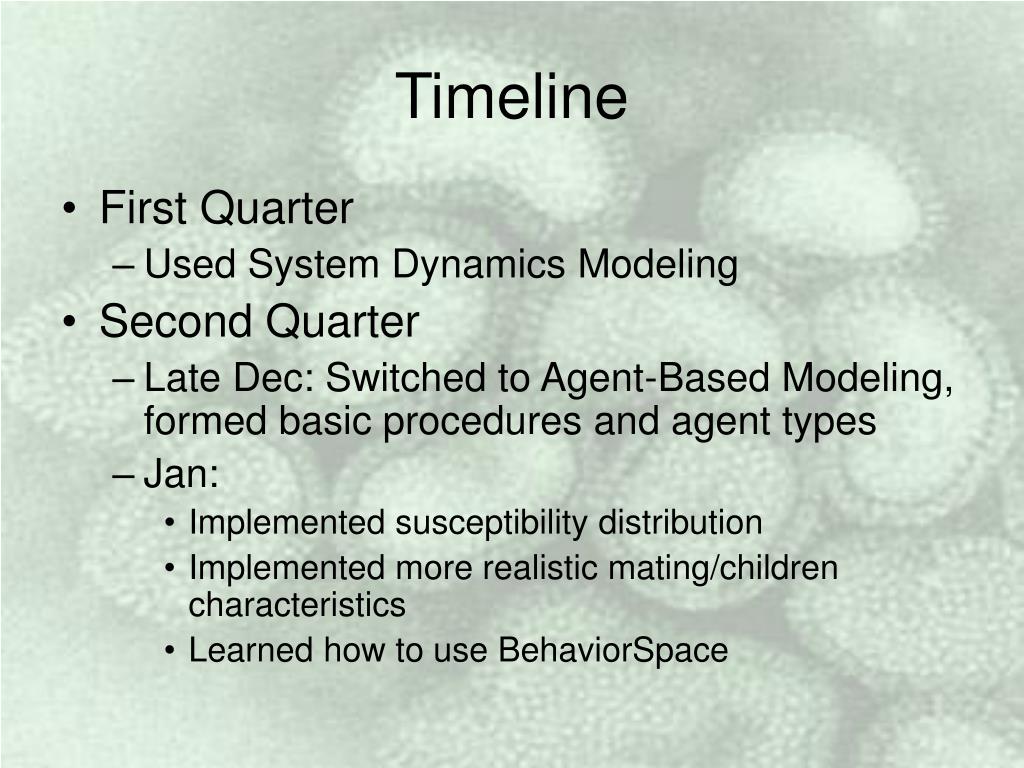 Timeline

• First Quarter
– Used System Dynamics Modeling
• Second Quarter
– Late Dec: Switched to Agent-Based Modeling, formed basic procedures and agent types
– Jan:
• Implemented susceptibility distribution
• Implemented more realistic mating/children characteristics
• Learned how to use BehaviorSpace